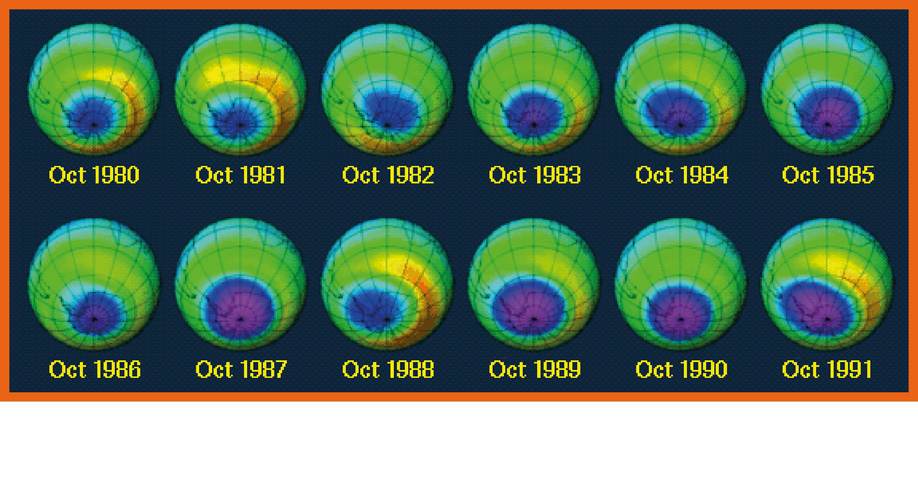 Oct 1980 Oct 1981 Oct 1982 Oct 1983 Oct 1984 Oct 1985

Oct 1986 Oct 1987 Oct 1988 Oct 1989 Oct 1990 Oct 1991